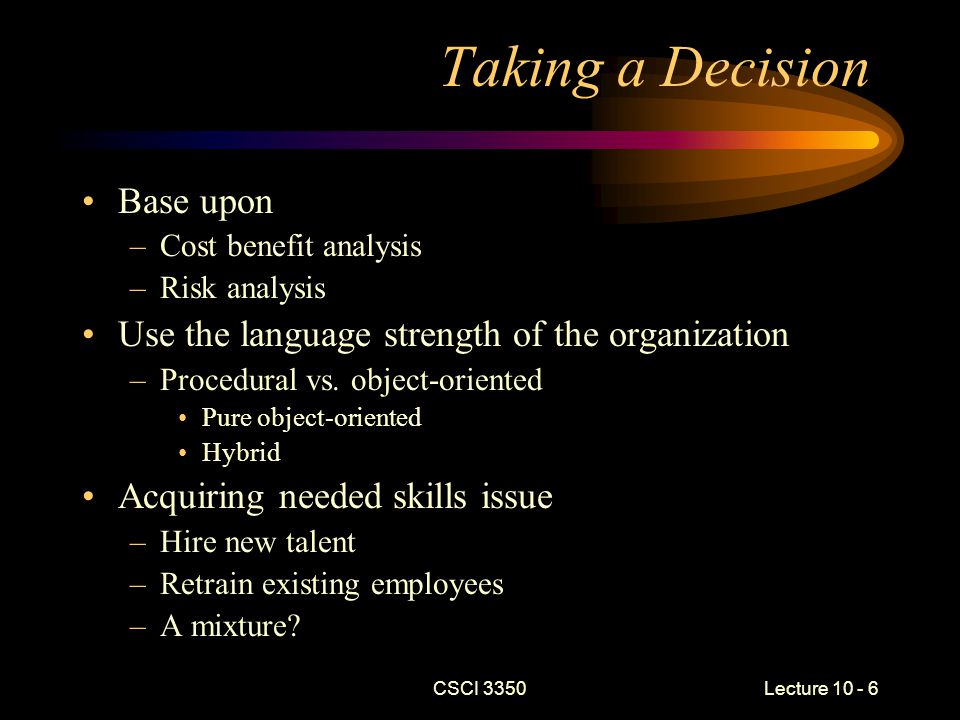 Taking a Decision

• Base upon
  – Cost benefit analysis
  – Risk analysis
• Use the language strength of the organization
  – Procedural vs. object-oriented
    • Pure object-oriented
    • Hybrid
• Acquiring needed skills issue
  – Hire new talent
  – Retrain existing employees
  – A mixture?

CSCI 3350

Lecture 10 - 6